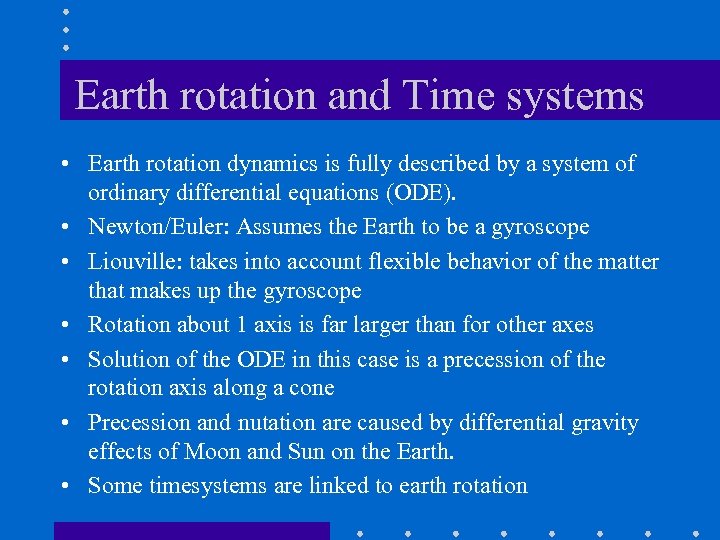 Earth rotation and Time systems

• Earth rotation dynamics is fully described by a system of ordinary differential equations (ODE).
• Newton/Euler: Assumes the Earth to be a gyroscope
• Liouville: takes into account flexible behavior of the matter that makes up the gyroscope
• Rotation about 1 axis is far larger than for other axes
• Solution of the ODE in this case is a precession of the rotation axis along a cone
• Precession and nutation are caused by differential gravity effects of Moon and Sun on the Earth.
• Some timesystems are linked to earth rotation